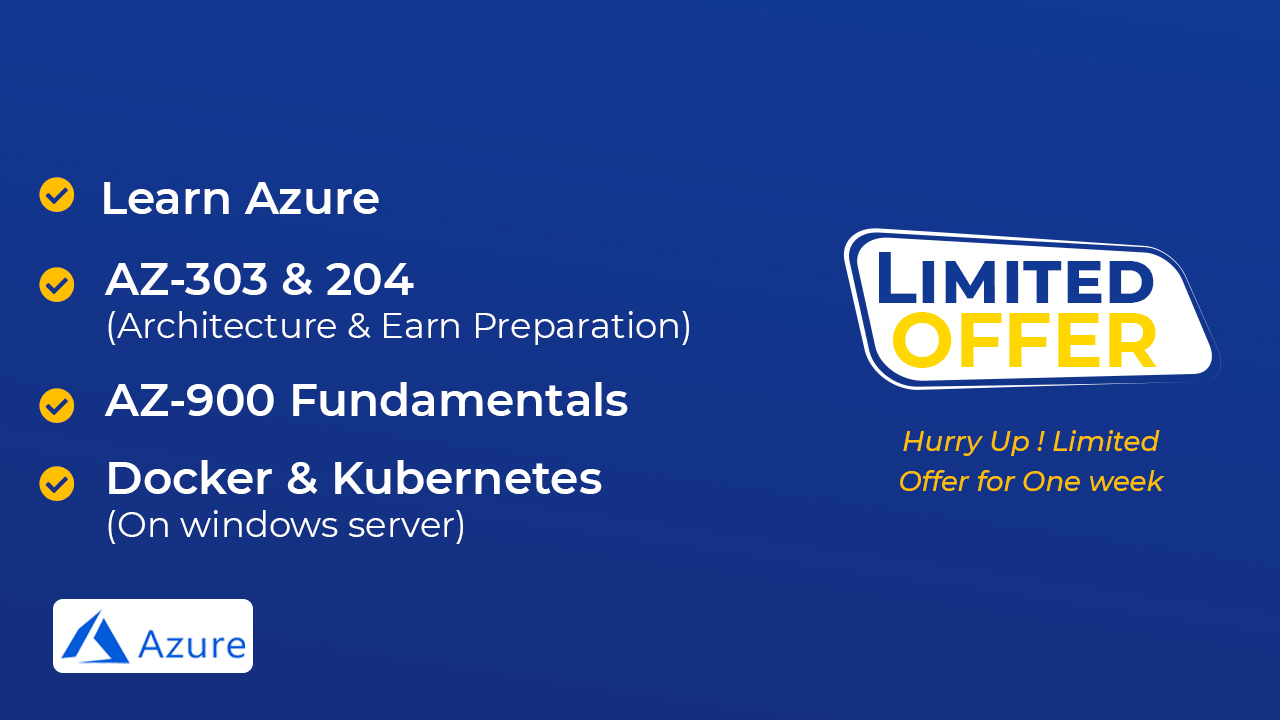 Learn Azure

AZ-303 & 204
(Architecture & Earn Preparation)

AZ-900 Fundamentals

Docker & Kubernetes
(On windows server)

Azure

LIMITED
OFFER

Hurry Up ! Limited Offer for One week